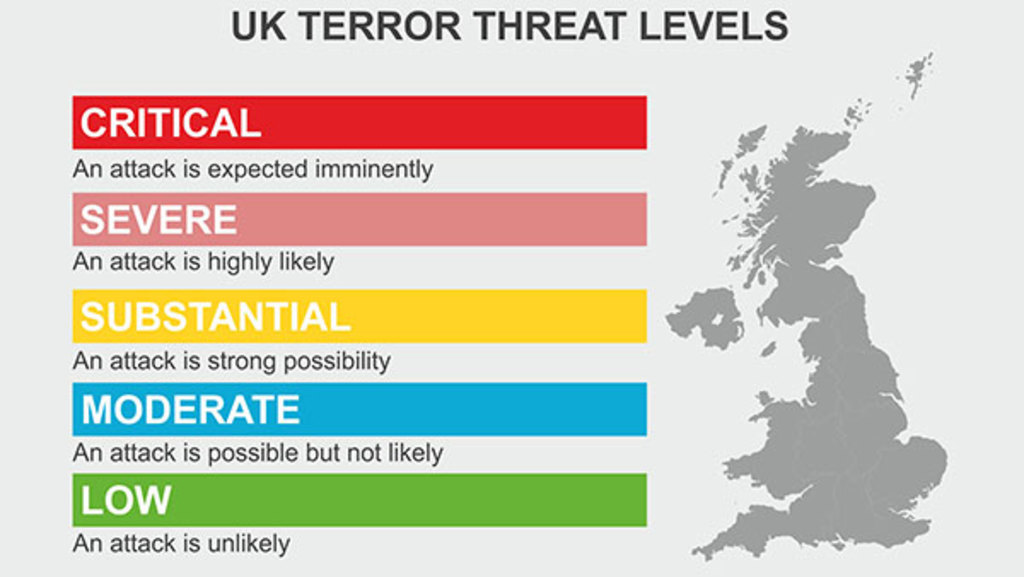 UK TERROR THREAT LEVELS

CRITICAL
An attack is expected imminently

SEVERE
An attack is highly likely

SUBSTANTIAL
An attack is strong possibility

MODERATE
An attack is possible but not likely

LOW
An attack is unlikely